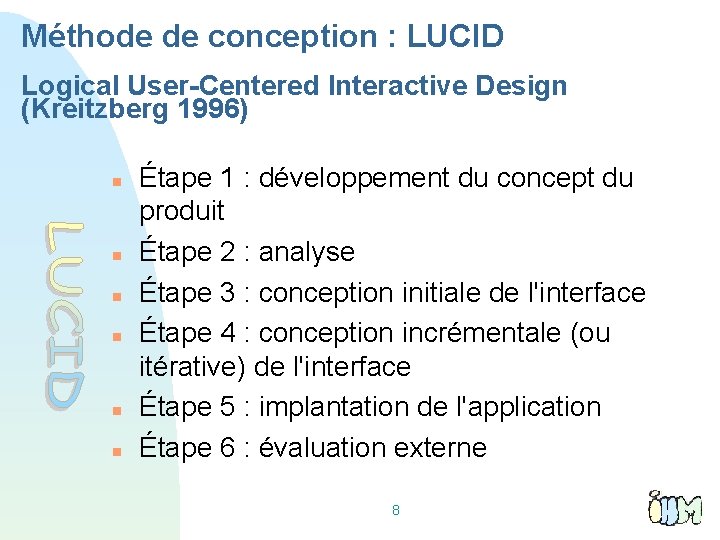 Méthode de conception : LUCID

Logical User-Centered Interactive Design (Kreitzberg 1996)

LUCID

- Étape 1 : développement du concept du produit
- Étape 2 : analyse
- Étape 3 : conception initiale de l'interface
- Étape 4 : conception incrémentale (ou itérative) de l'interface
- Étape 5 : implantation de l'application
- Étape 6 : évaluation externe

8

IHM